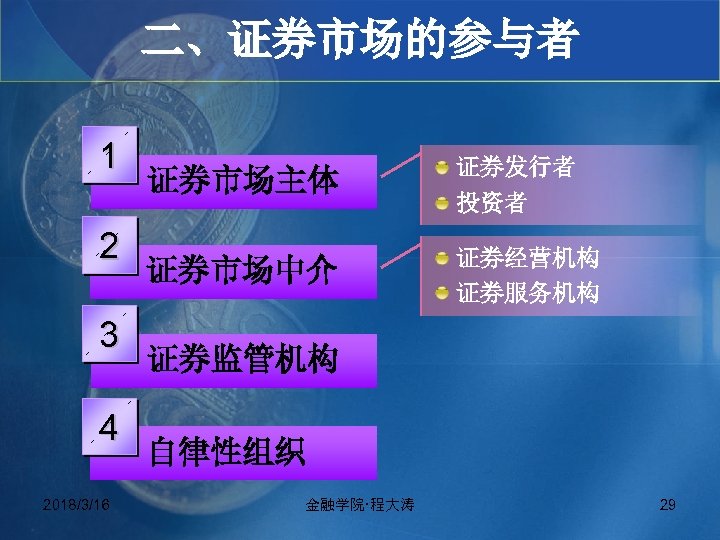 二、证券市场的参与者

1 证券市场主体

证券发行者
投资者

2 证券市场中介

证券经营机构
证券服务机构

3 证券监管机构

4 自律性组织

2018/3/16 金融学院·程大涛 29